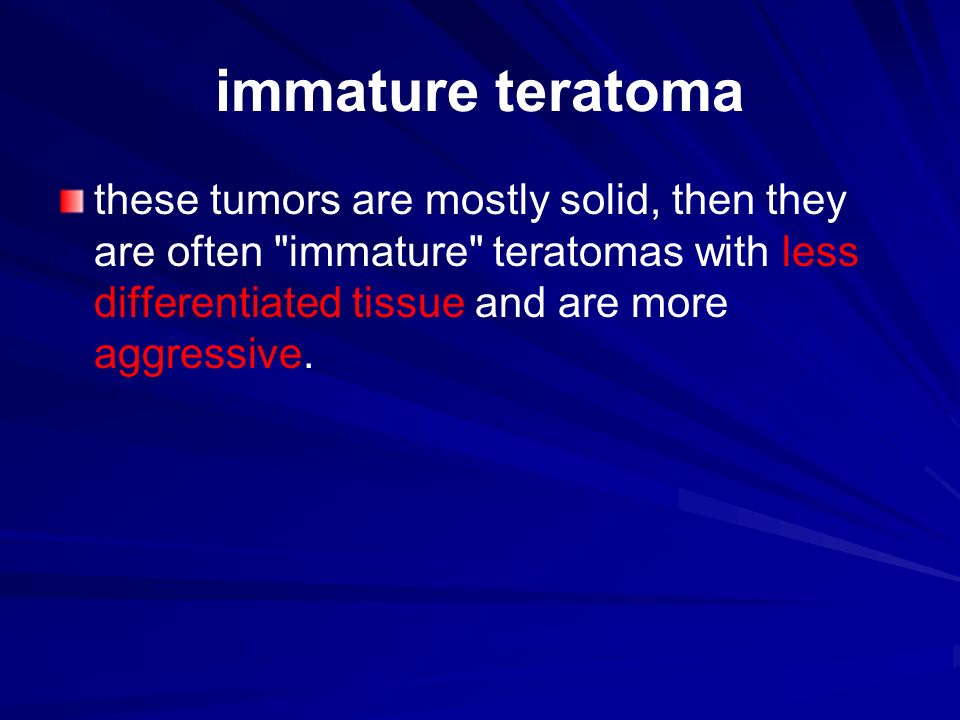 immature teratoma

these tumors are mostly solid, then they are often "immature" teratomas with less differentiated tissue and are more aggressive.